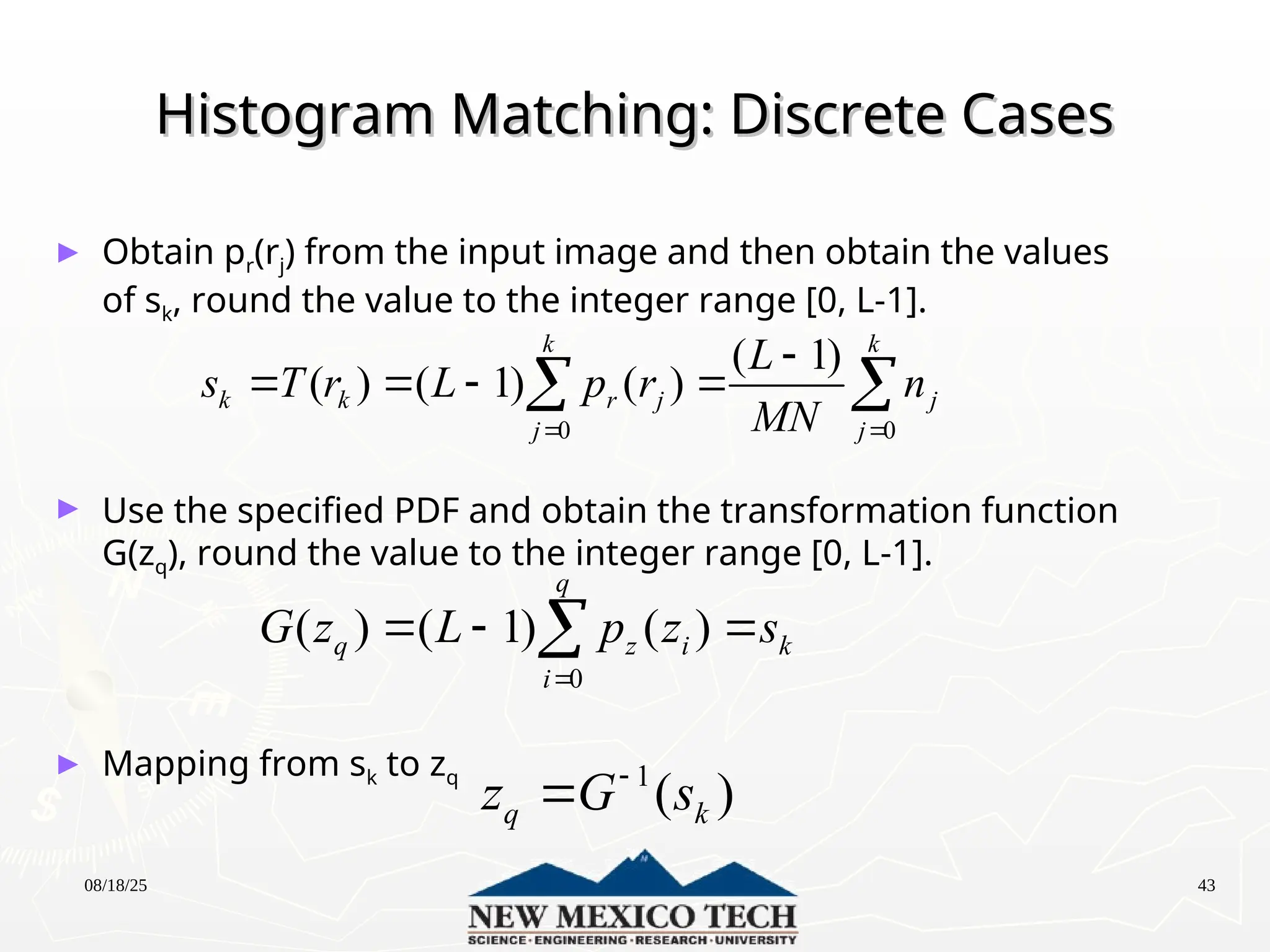 Histogram Matching: Discrete Cases

► Obtain $p_r(r_j)$ from the input image and then obtain the values of $s_k$, round the value to the integer range [0, L-1].

$s_k = T(r_k) = (L-1)\sum_{j=0}^{k} p_r(r_j) = \frac{(L-1)}{MN}\sum_{j=0}^{k} n_j$

► Use the specified PDF and obtain the transformation function $G(z_q)$, round the value to the integer range [0, L-1].

$G(z_q) = (L-1)\sum_{i=0}^{q} p_z(z_i) = s_k$

► Mapping from $s_k$ to $z_q$ $z_q = G^{-1}(s_k)$

08/18/25

NEW MEXICO TECH
SCIENCE · ENGINEERING · RESEARCH · UNIVERSITY

43